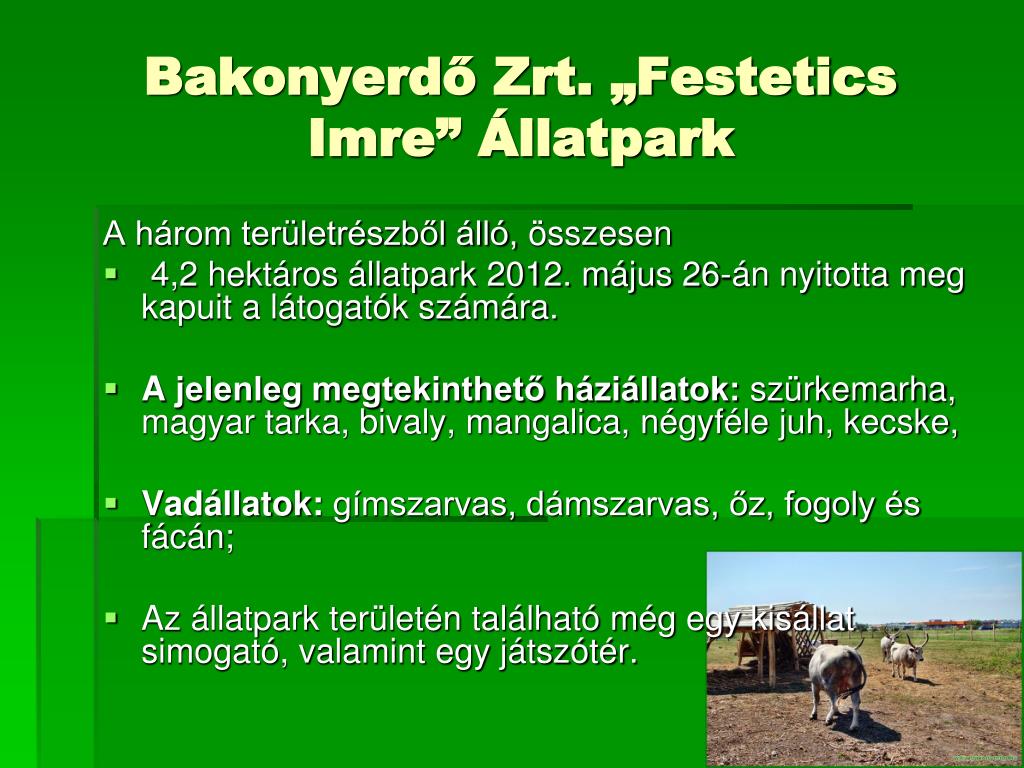 Bakonyerdő Zrt. „Festetics Imre” Állatpark

A három területrészből álló, összesen

▪ 4,2 hektáros állatpark 2012. május 26-án nyitotta meg kapuit a látogatók számára.

▪ A jelenleg megtekinthető háziállatok: szürkemarha, magyar tarka, bivaly, mangalica, négyféle juh, kecske,

▪ Vadállatok: gímszarvas, dámszarvas, őz, fogoly és fácán;

▪ Az állatpark területén található még egy kisállat simogató, valamint egy játszótér.